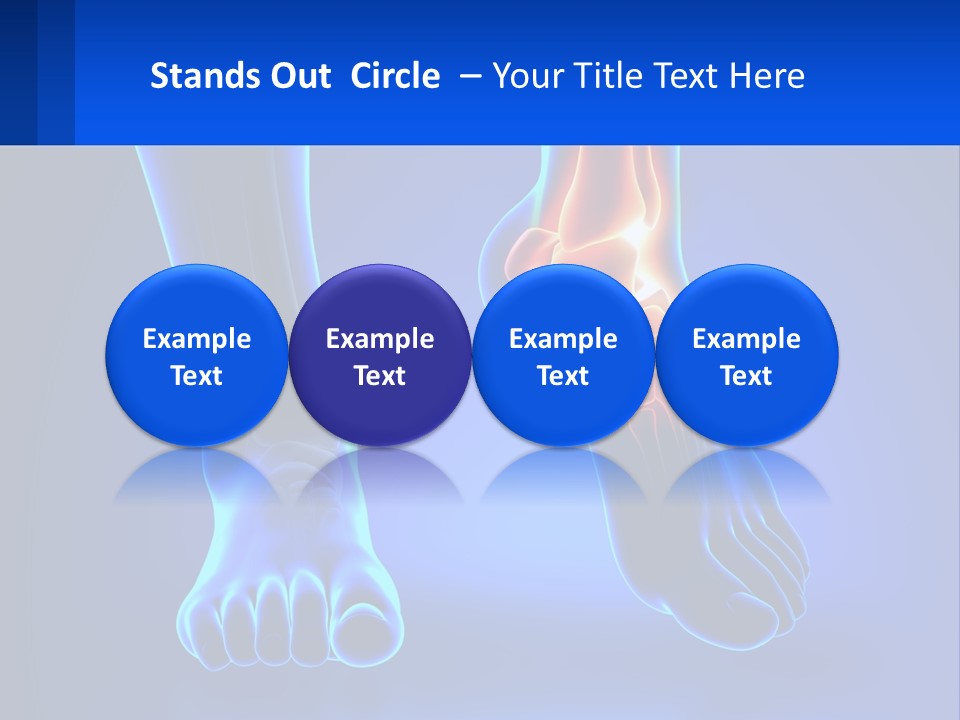 Stands Out Circle – Your Title Text Here

Example Text

Example Text

Example Text

Example Text